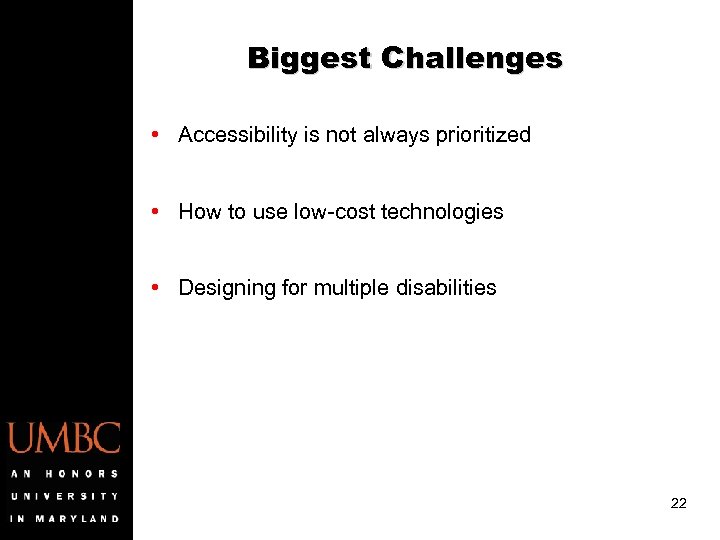 Biggest Challenges

• Accessibility is not always prioritized

• How to use low-cost technologies

• Designing for multiple disabilities

UMBC

AN HONORS UNIVERSITY IN MARYLAND

22